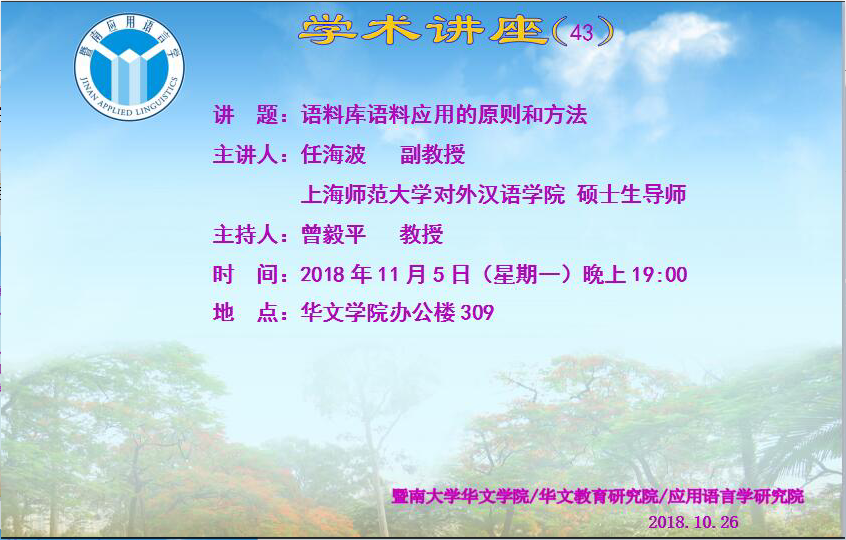 暨南应用语言学
JINAN APPLIED LINGUISTICS

学术讲座（43）

讲　题：语料库语料应用的原则和方法

主讲人：任海波　副教授
上海师范大学对外汉语学院 硕士生导师

主持人：曾毅平　教授

时　间：2018 年 11 月 5 日（星期一）晚上 19:00

地　点：华文学院办公楼 309

暨南大学华文学院/华文教育研究院/应用语言学研究院
2018.10.26